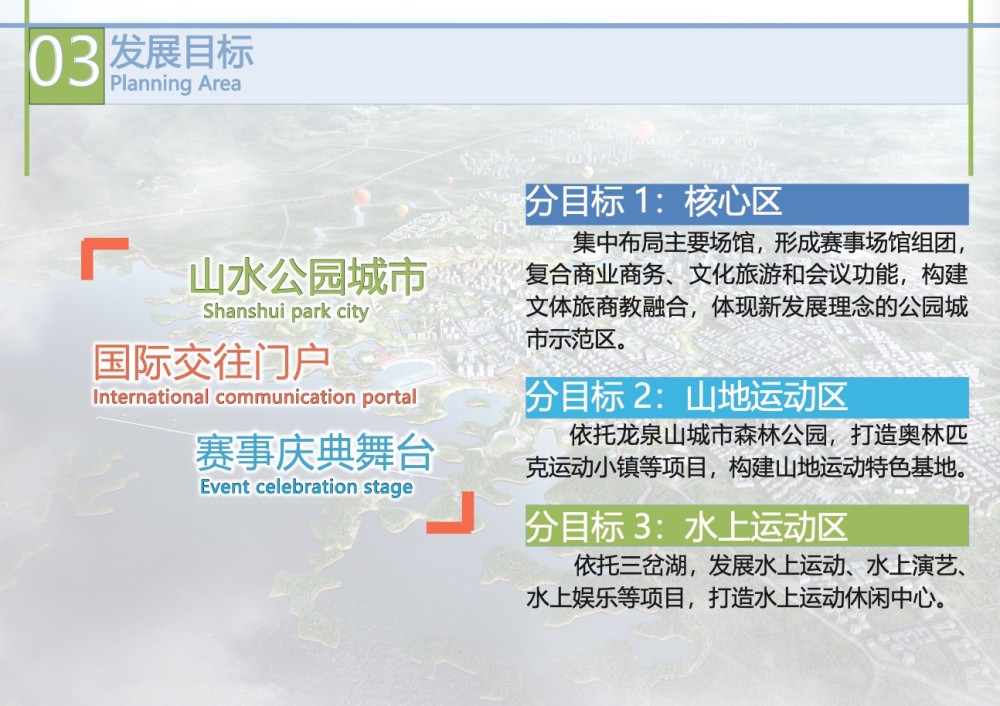 03 发展目标
Planning Area

山水公园城市
Shanshui park city
国际交往门户
International communication portal
赛事庆典舞台
Event celebration stage

分目标 1：核心区
集中布局主要场馆，形成赛事场馆组团，复合商业商务、文化旅游和会议功能，构建文体旅商教融合，体现新发展理念的公园城市示范区。

分目标 2：山地运动区
依托龙泉山城市森林公园，打造奥林匹克运动小镇等项目，构建山地运动特色基地。

分目标 3：水上运动区
依托三岔湖，发展水上运动、水上演艺、水上娱乐等项目，打造水上运动休闲中心。